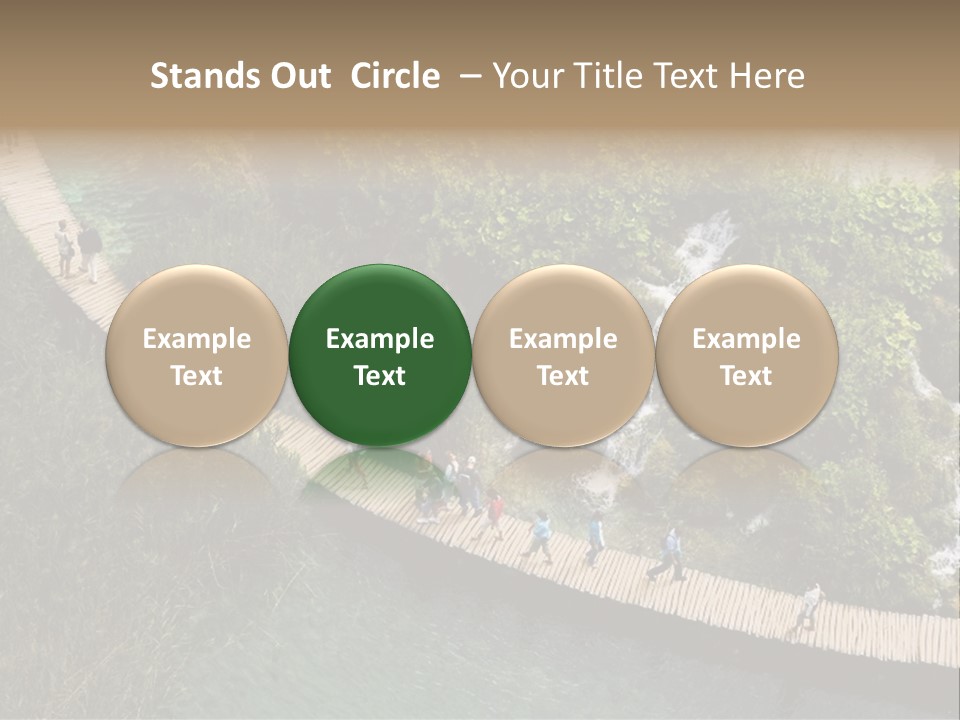 Stands Out Circle – Your Title Text Here

Example Text

Example Text

Example Text

Example Text